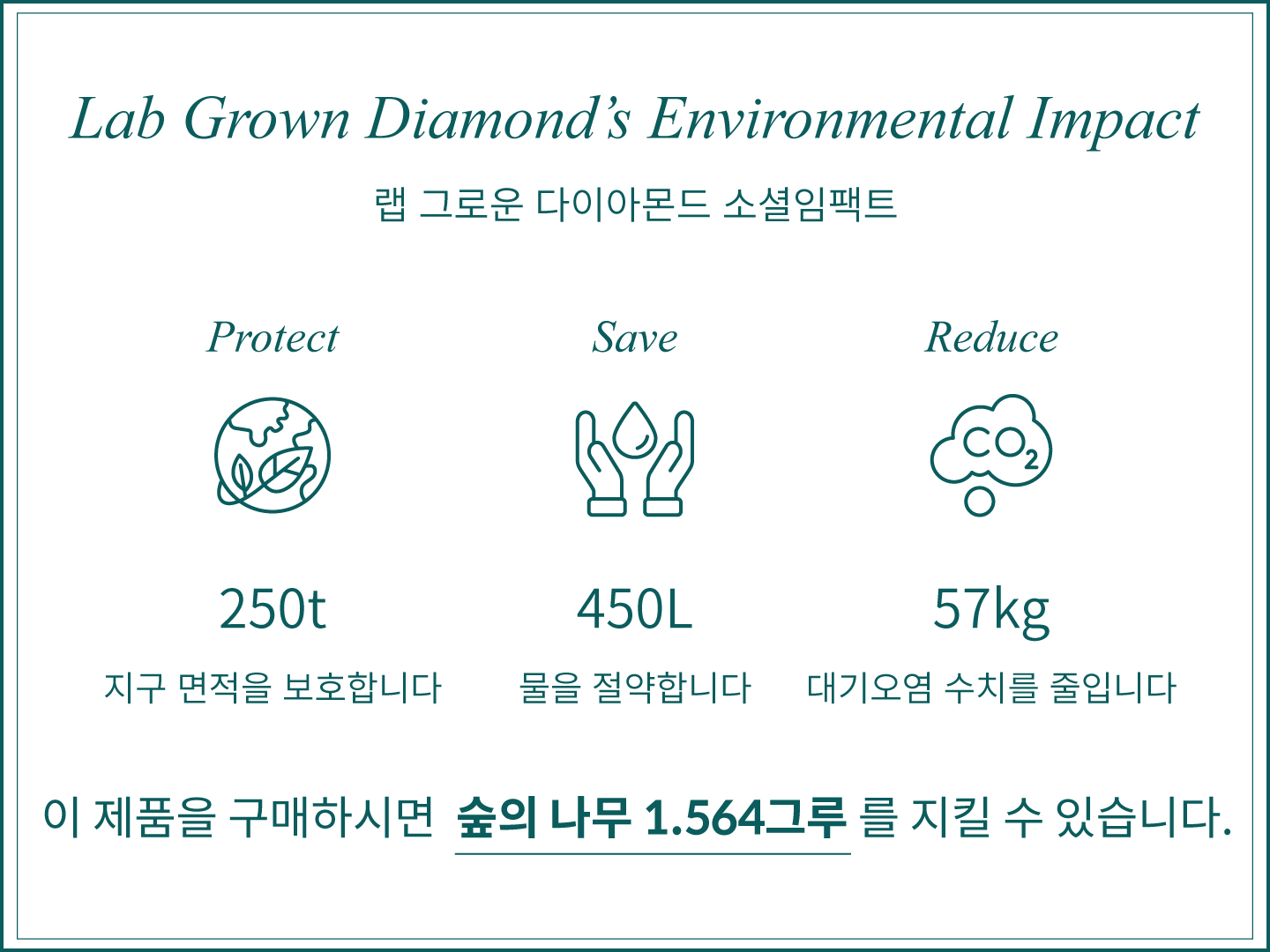 Lab Grown Diamond's Environmental Impact

랩 그로운 다이아몬드 소셜임팩트

Protect

250t

지구 면적을 보호합니다

Save

450L

물을 절약합니다

Reduce

$CO_2$

57kg

대기오염 수치를 줄입니다

이 제품을 구매하시면 숲의 나무 1.564그루 를 지킬 수 있습니다.